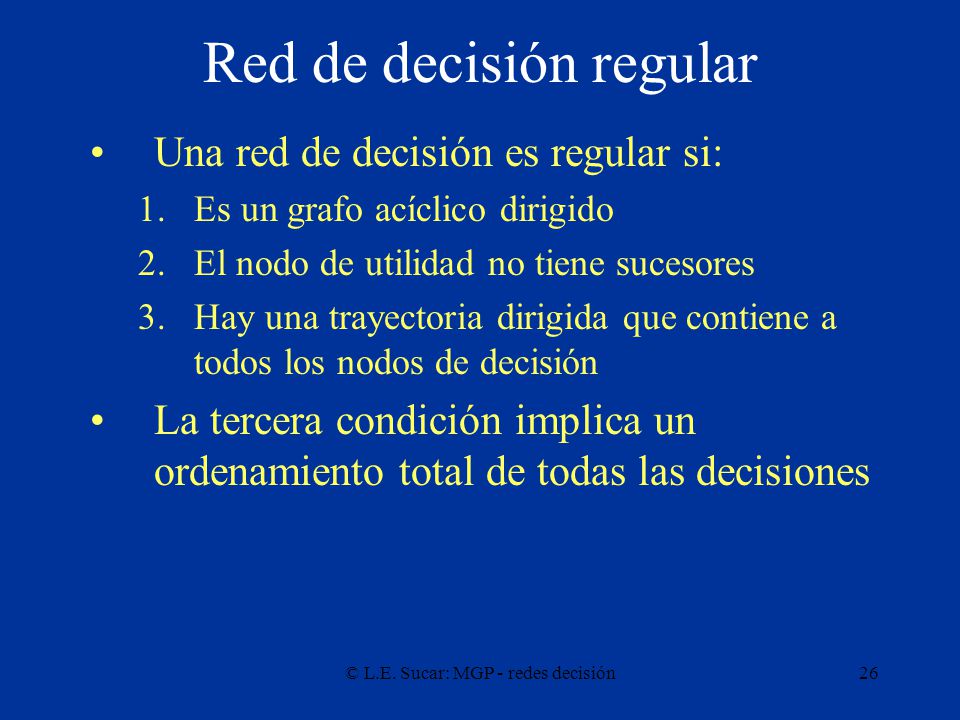 Red de decisión regular

• Una red de decisión es regular si:
1. Es un grafo acíclico dirigido
2. El nodo de utilidad no tiene sucesores
3. Hay una trayectoria dirigida que contiene a todos los nodos de decisión

• La tercera condición implica un ordenamiento total de todas las decisiones

© L.E. Sucar: MGP - redes decisión

26